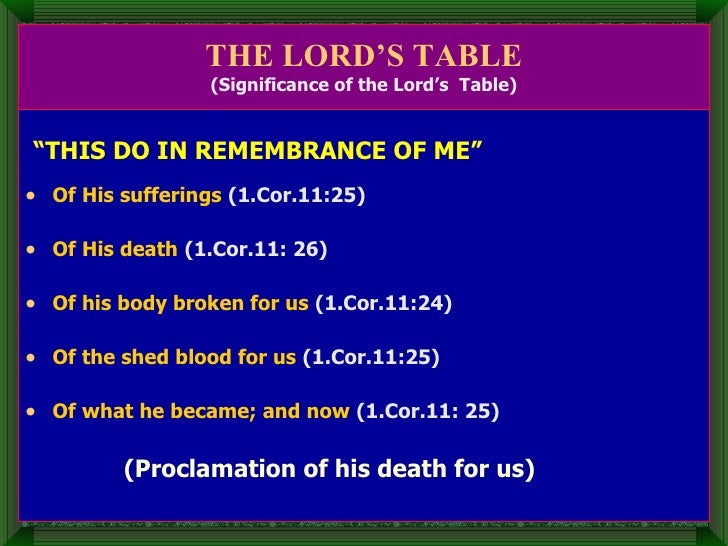 THE LORD'S TABLE
(Significance of the Lord's Table)

"THIS DO IN REMEMBRANCE OF ME"

• Of His sufferings (1.Cor.11:25)
• Of His death (1.Cor.11: 26)
• Of his body broken for us (1.Cor.11:24)
• Of the shed blood for us (1.Cor.11:25)
• Of what he became; and now (1.Cor.11: 25)

(Proclamation of his death for us)